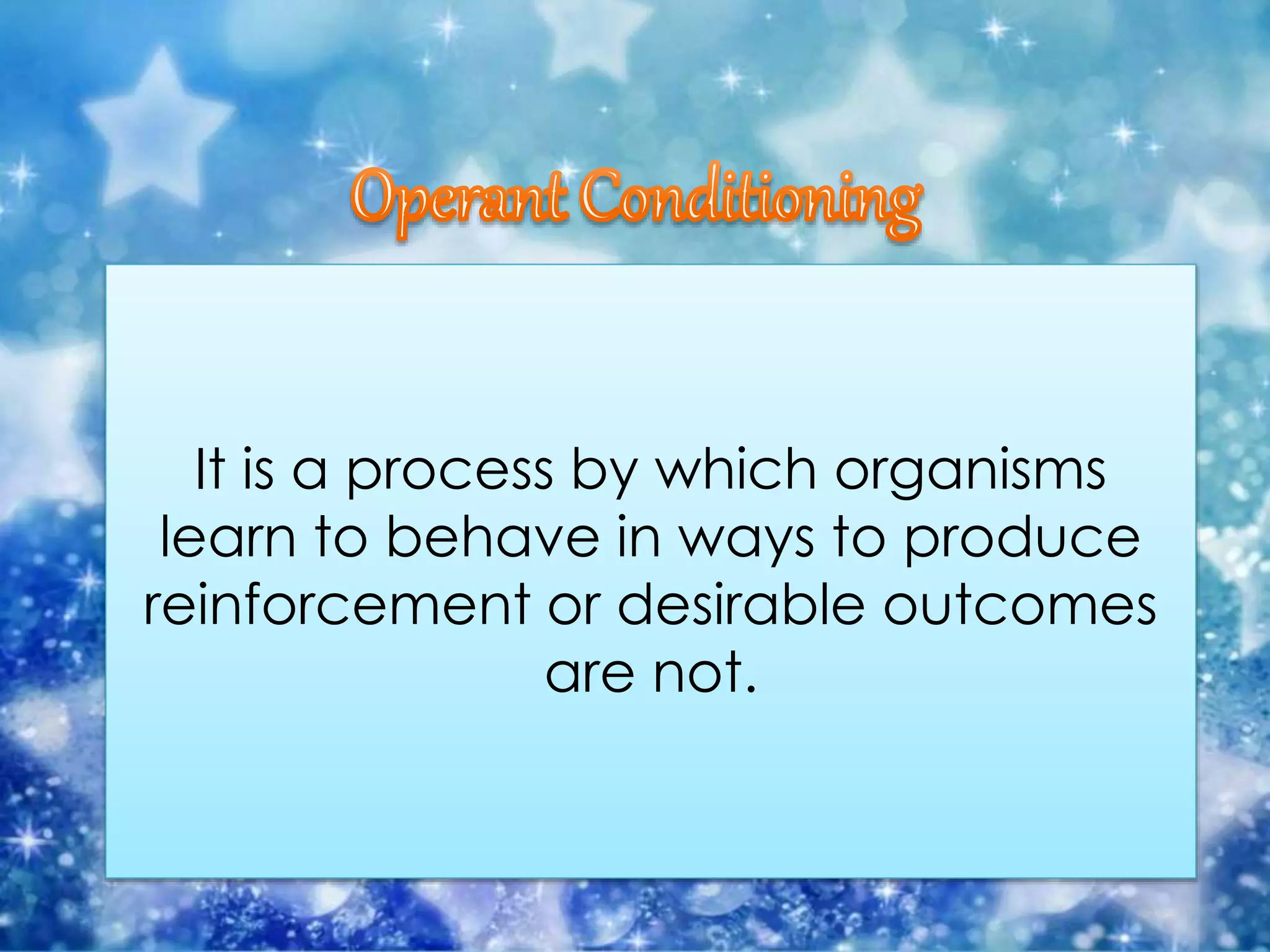 Operant Conditioning

It is a process by which organisms learn to behave in ways to produce reinforcement or desirable outcomes are not.